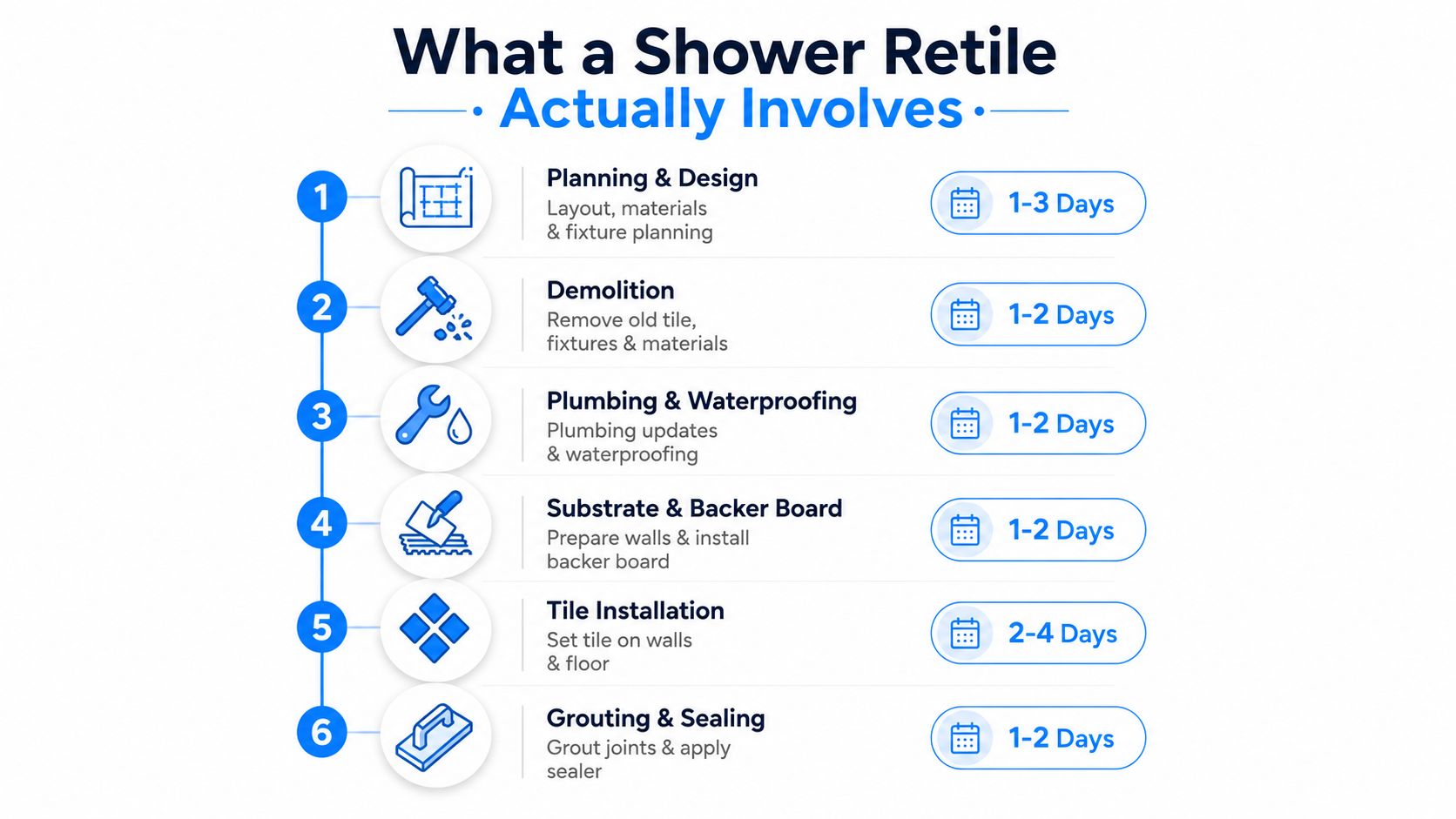 What a Shower Retile
Actually Involves

1 Planning & Design
Layout, materials & fixture planning
1-3 Days

2 Demolition
Remove old tile, fixtures & materials
1-2 Days

3 Plumbing & Waterproofing
Plumbing updates & waterproofing
1-2 Days

4 Substrate & Backer Board
Prepare walls & install backer board
1-2 Days

5 Tile Installation
Set tile on walls & floor
2-4 Days

6 Grouting & Sealing
Grout joints & apply sealer
1-2 Days